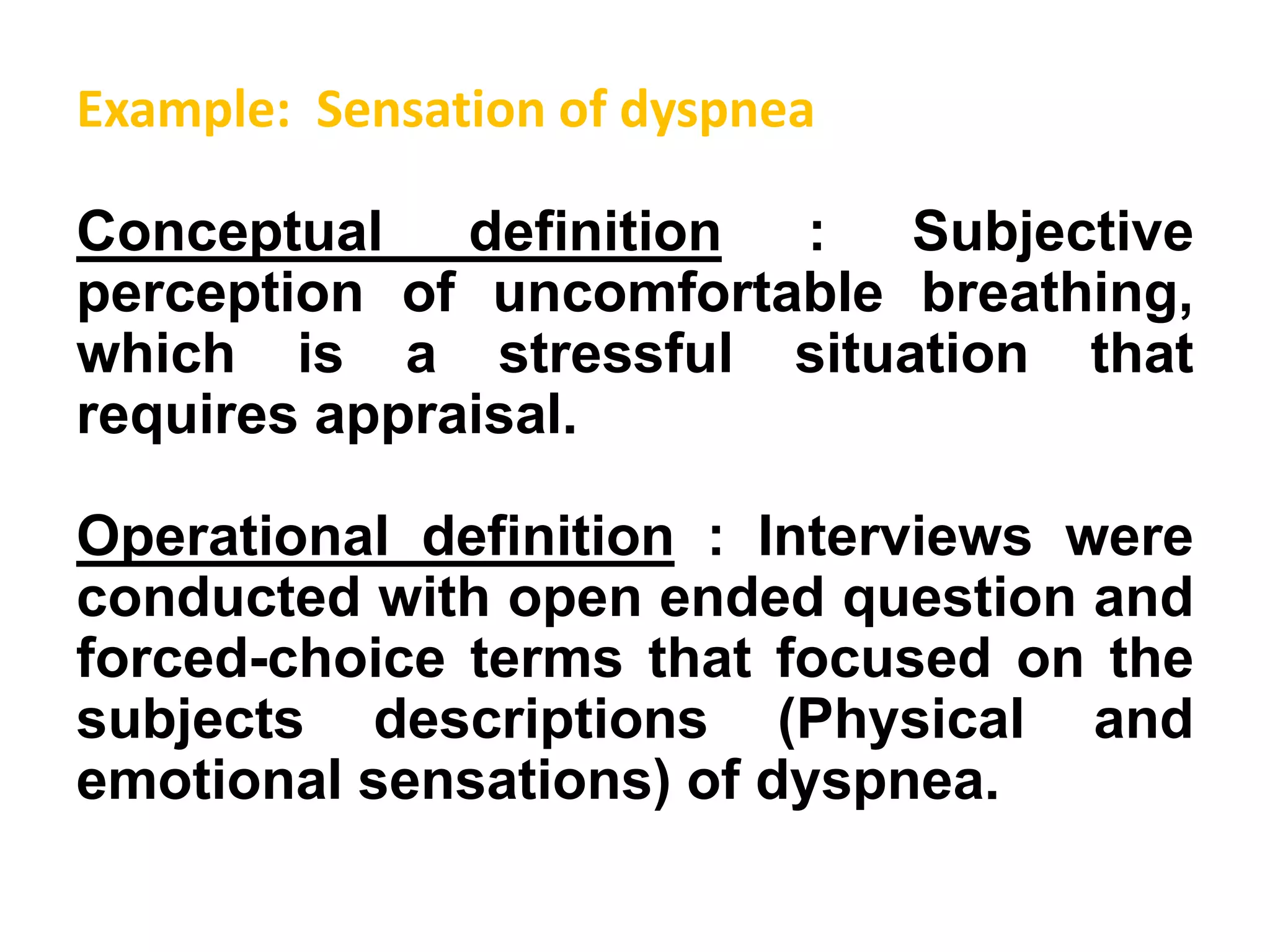 Example: Sensation of dyspnea

Conceptual definition : Subjective perception of uncomfortable breathing, which is a stressful situation that requires appraisal.

Operational definition : Interviews were conducted with open ended question and forced-choice terms that focused on the subjects descriptions (Physical and emotional sensations) of dyspnea.